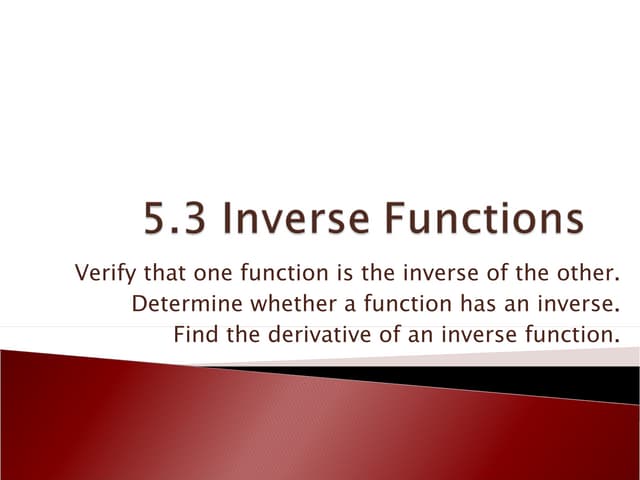 5.3 Inverse Functions

Verify that one function is the inverse of the other.
Determine whether a function has an inverse.
Find the derivative of an inverse function.